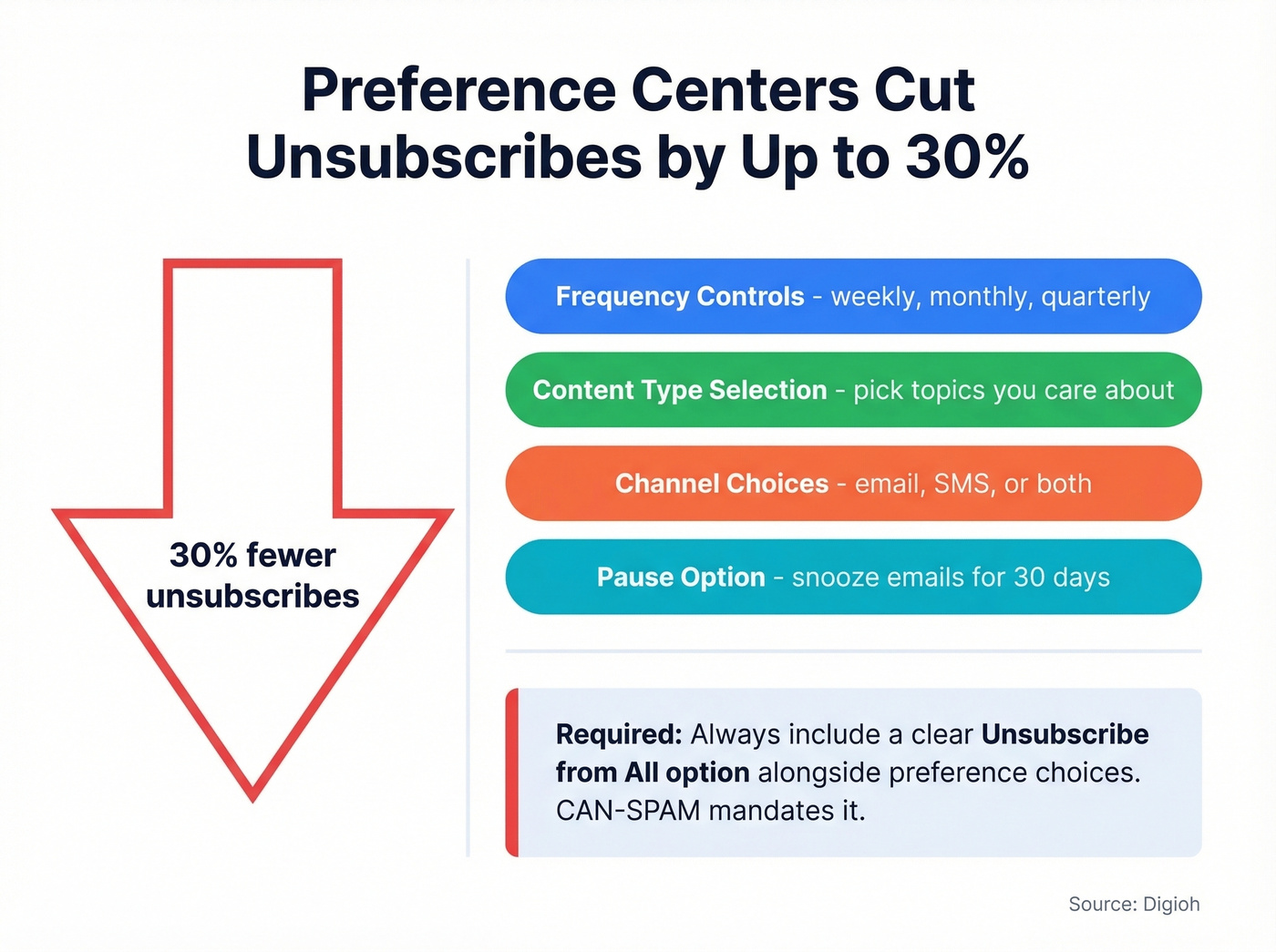 Preference Centers Cut Unsubscribes by Up to 30%

30% fewer unsubscribes

Frequency Controls - weekly, monthly, quarterly

Content Type Selection - pick topics you care about

Channel Choices - email, SMS, or both

Pause Option - snooze emails for 30 days

Required: Always include a clear Unsubscribe from All option alongside preference choices. CAN-SPAM mandates it.

Source: Digioh